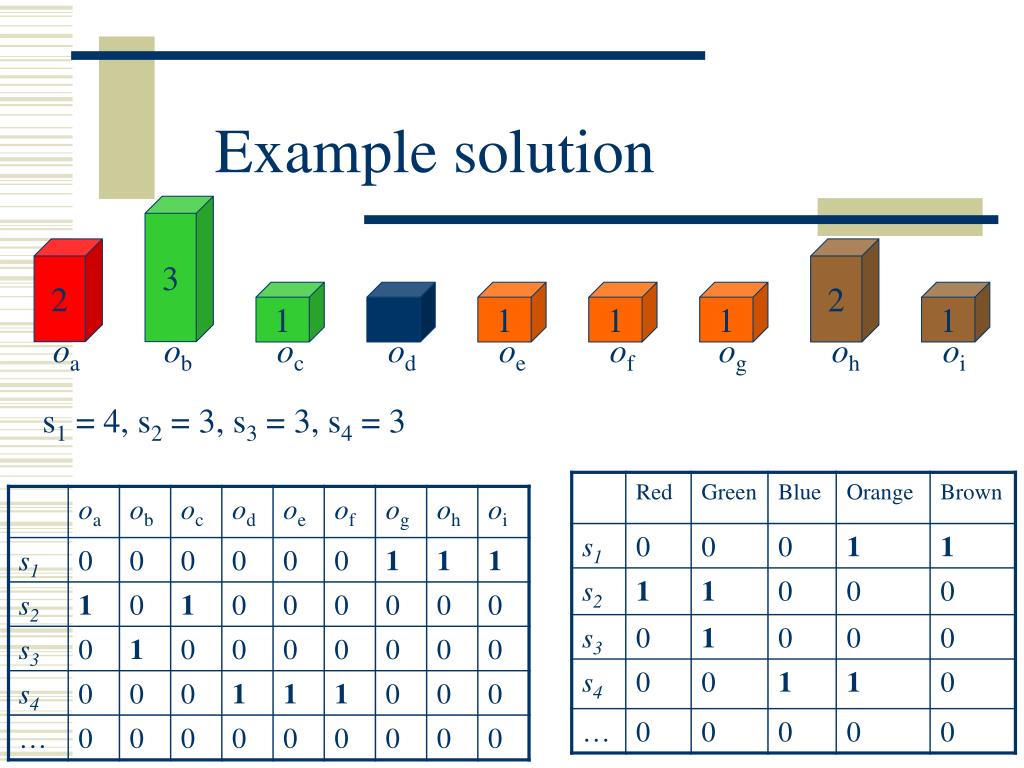 Example solution

2 3 1 1 1 1 2 1

$o_a$ $o_b$ $o_c$ $o_d$ $o_e$ $o_f$ $o_g$ $o_h$ $o_i$

$s_1 = 4$, $s_2 = 3$, $s_3 = 3$, $s_4 = 3$

| | $o_a$ | $o_b$ | $o_c$ | $o_d$ | $o_e$ | $o_f$ | $o_g$ | $o_h$ | $o_i$ |
|---|---|---|---|---|---|---|---|---|---|
| $s_1$ | 0 | 0 | 0 | 0 | 0 | 0 | **1** | **1** | **1** |
| $s_2$ | **1** | 0 | **1** | 0 | 0 | 0 | 0 | 0 | 0 |
| $s_3$ | 0 | **1** | 0 | 0 | 0 | 0 | 0 | 0 | 0 |
| $s_4$ | 0 | 0 | 0 | **1** | **1** | **1** | 0 | 0 | 0 |
| … | 0 | 0 | 0 | 0 | 0 | 0 | 0 | 0 | 0 |

| | Red | Green | Blue | Orange | Brown |
|---|---|---|---|---|---|
| $s_1$ | 0 | 0 | 0 | **1** | **1** |
| $s_2$ | **1** | **1** | 0 | 0 | 0 |
| $s_3$ | 0 | **1** | 0 | 0 | 0 |
| $s_4$ | 0 | 0 | **1** | **1** | 0 |
| … | 0 | 0 | 0 | 0 | 0 |